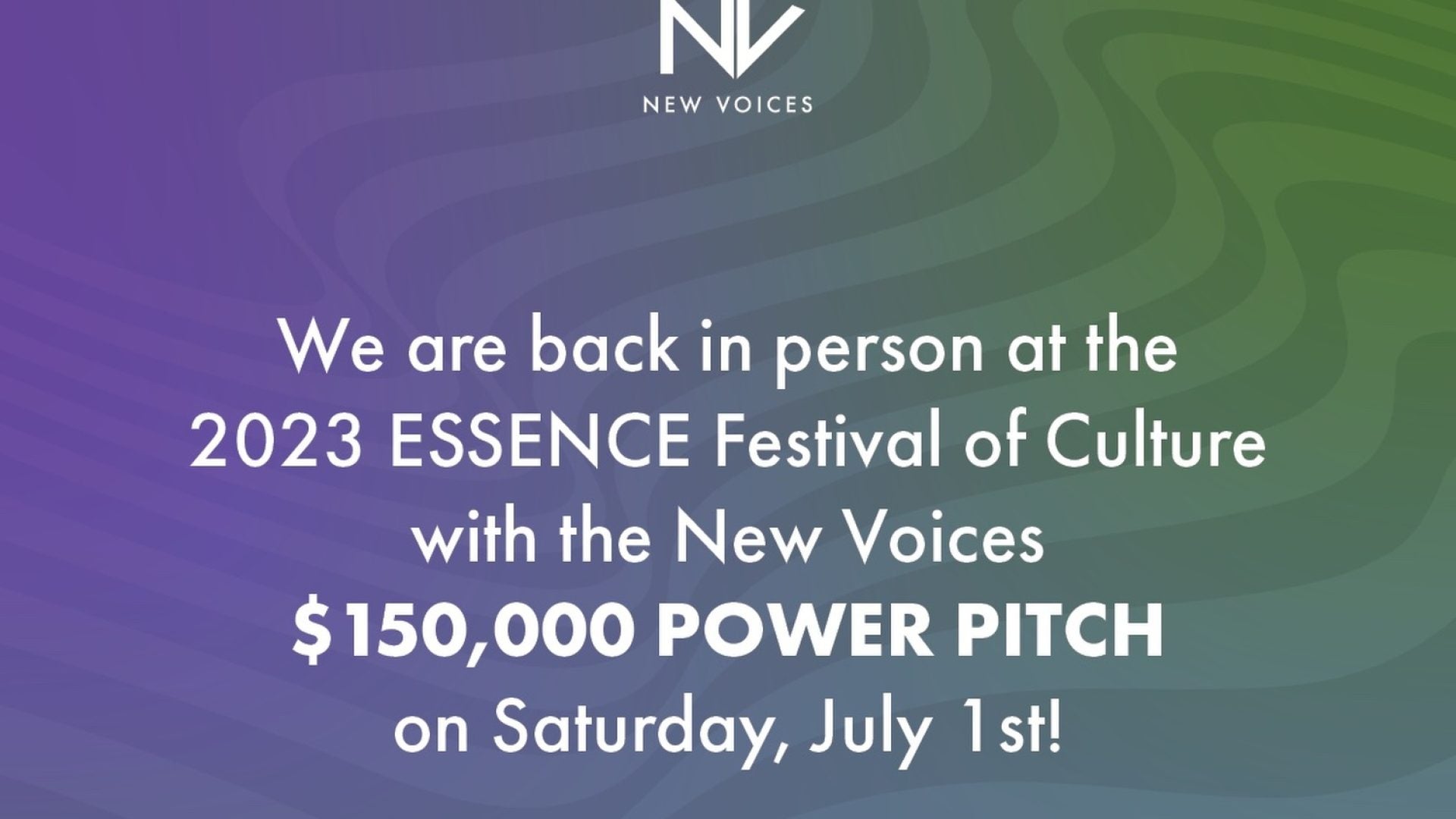 NV

NEW VOICES

We are back in person at the 2023 ESSENCE Festival of Culture with the New Voices \$150,000 POWER PITCH on Saturday, July 1st!